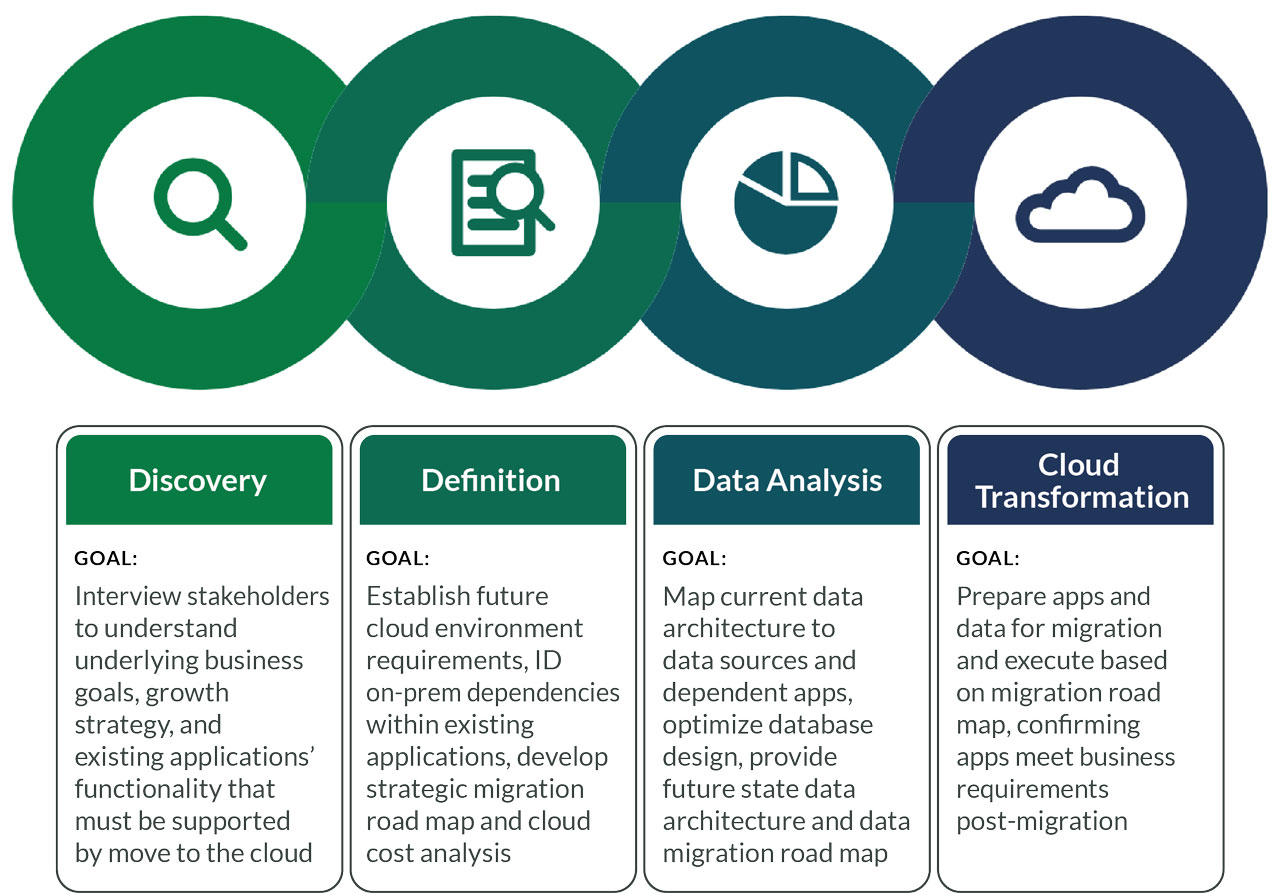 Discovery

GOAL:

Interview stakeholders to understand underlying business goals, growth strategy, and existing applications' functionality that must be supported by move to the cloud

Definition

GOAL:

Establish future cloud environment requirements, ID on-prem dependencies within existing applications, develop strategic migration road map and cloud cost analysis

Data Analysis

GOAL:

Map current data architecture to data sources and dependent apps, optimize database design, provide future state data architecture and data migration road map

Cloud Transformation

GOAL:

Prepare apps and data for migration and execute based on migration road map, confirming apps meet business requirements post-migration